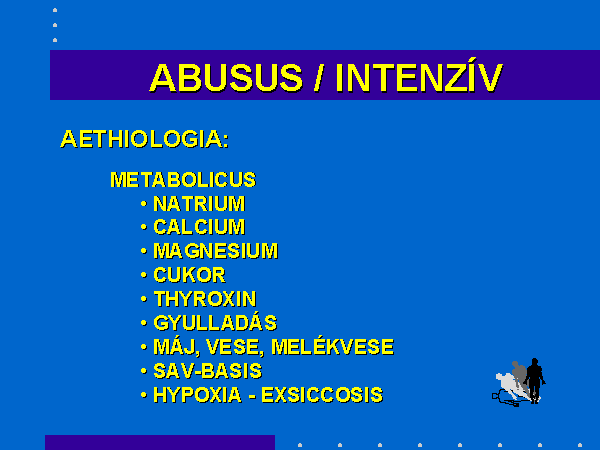 ABUSUS / INTENZÍV

AETHIOLOGIA:

METABOLICUS
• NATRIUM
• CALCIUM
• MAGNESIUM
• CUKOR
• THYROXIN
• GYULLADÁS
• MÁJ, VESE, MELÉKVESE
• SAV-BASIS
• HYPOXIA - EXSICCOSIS